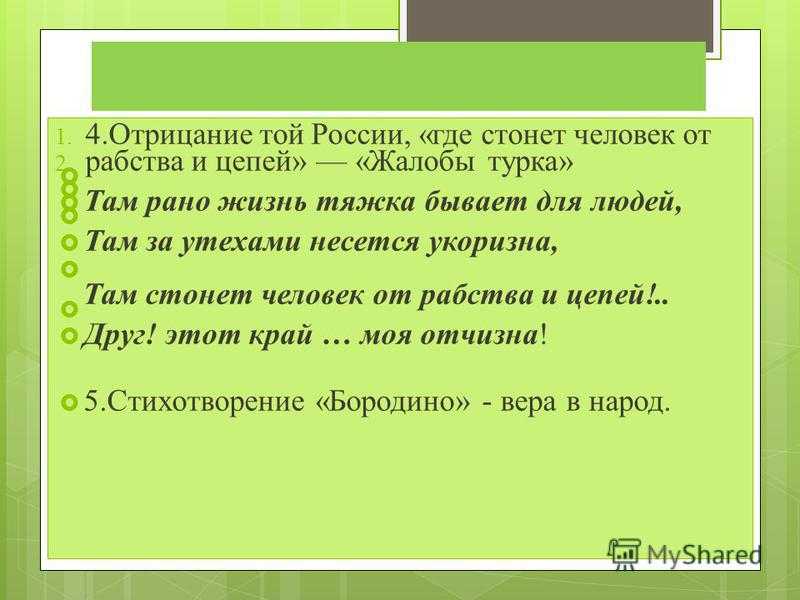 1. 4.Отрицание той России, «где стонет человек от
2. рабства и цепей» — «Жалобы турка»

Там рано жизнь тяжка бывает для людей,

Там за утехами несется укоризна,

Там стонет человек от рабства и цепей!..

Друг! этот край … моя отчизна!

5.Стихотворение «Бородино» - вера в народ.

MyShared